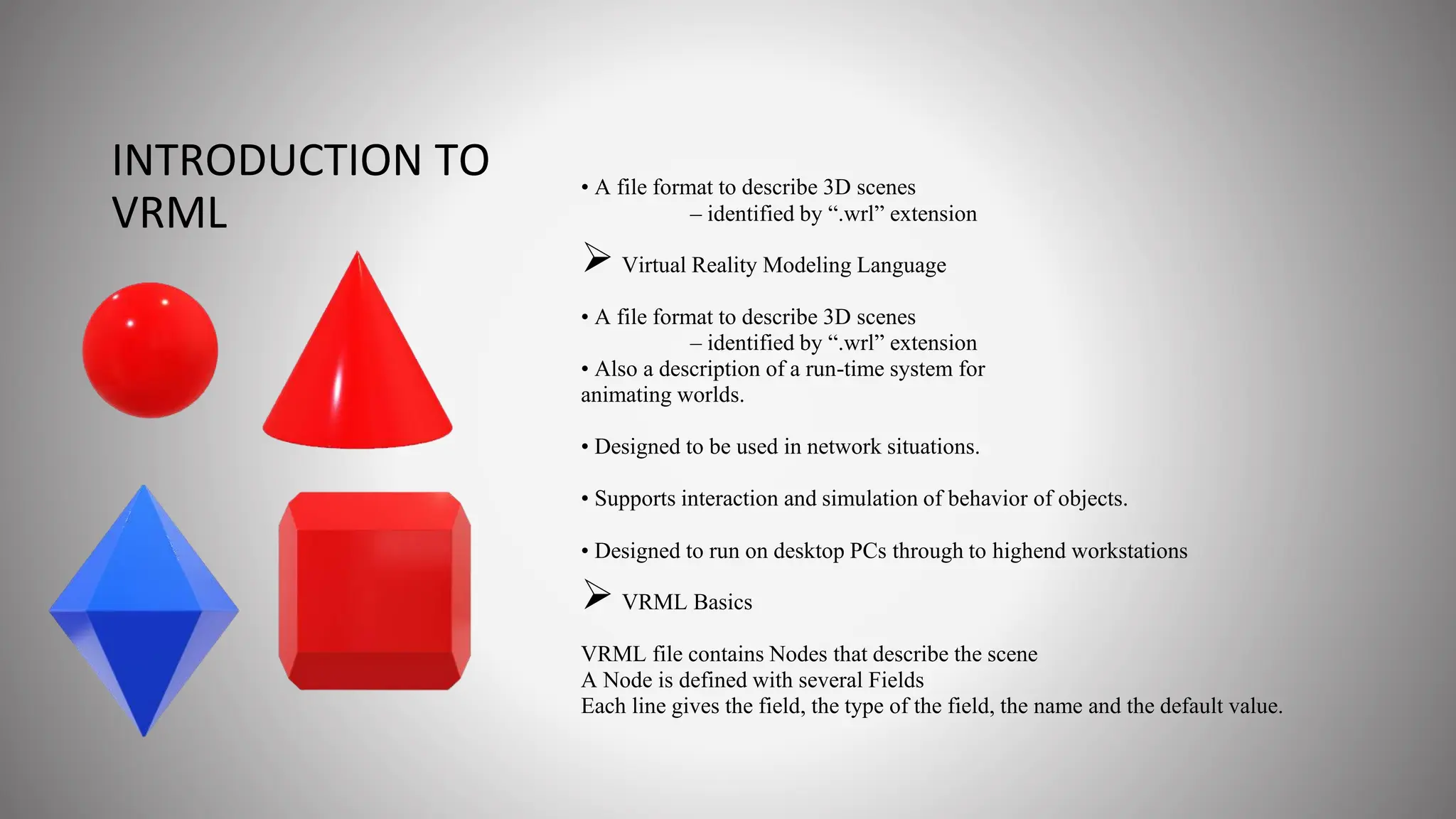 INTRODUCTION TO VRML

• A file format to describe 3D scenes
– identified by “.wrl” extension

➢ Virtual Reality Modeling Language

• A file format to describe 3D scenes
– identified by “.wrl” extension
• Also a description of a run-time system for animating worlds.

• Designed to be used in network situations.

• Supports interaction and simulation of behavior of objects.

• Designed to run on desktop PCs through to highend workstations

➢ VRML Basics

VRML file contains Nodes that describe the scene
A Node is defined with several Fields
Each line gives the field, the type of the field, the name and the default value.